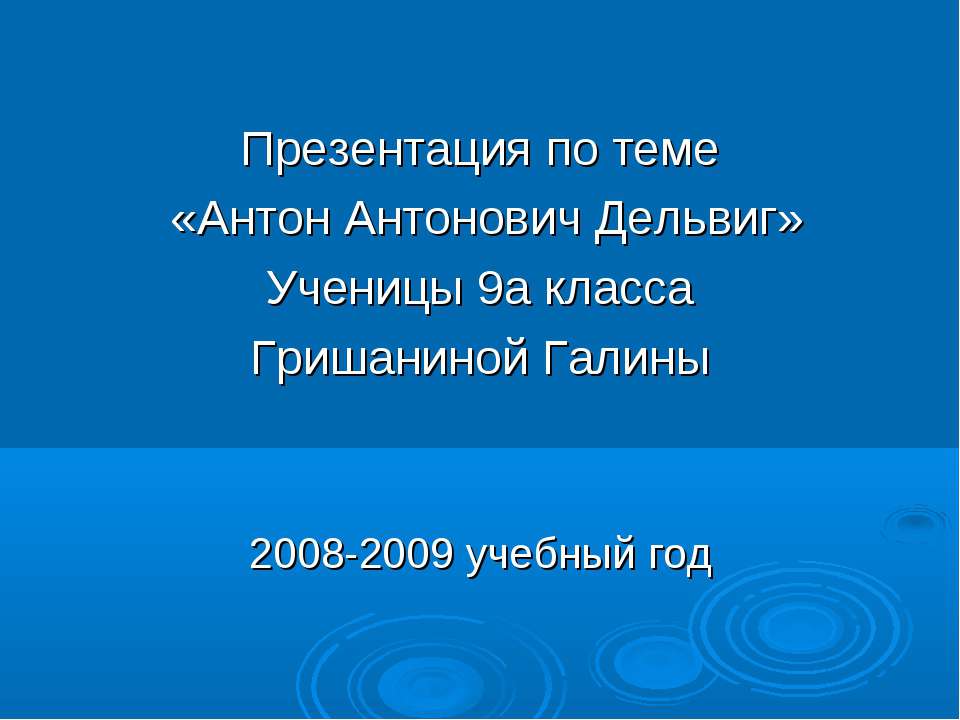 Презентация по теме
«Антон Антонович Дельвиг»
Ученицы 9а класса
Гришаниной Галины

2008-2009 учебный год